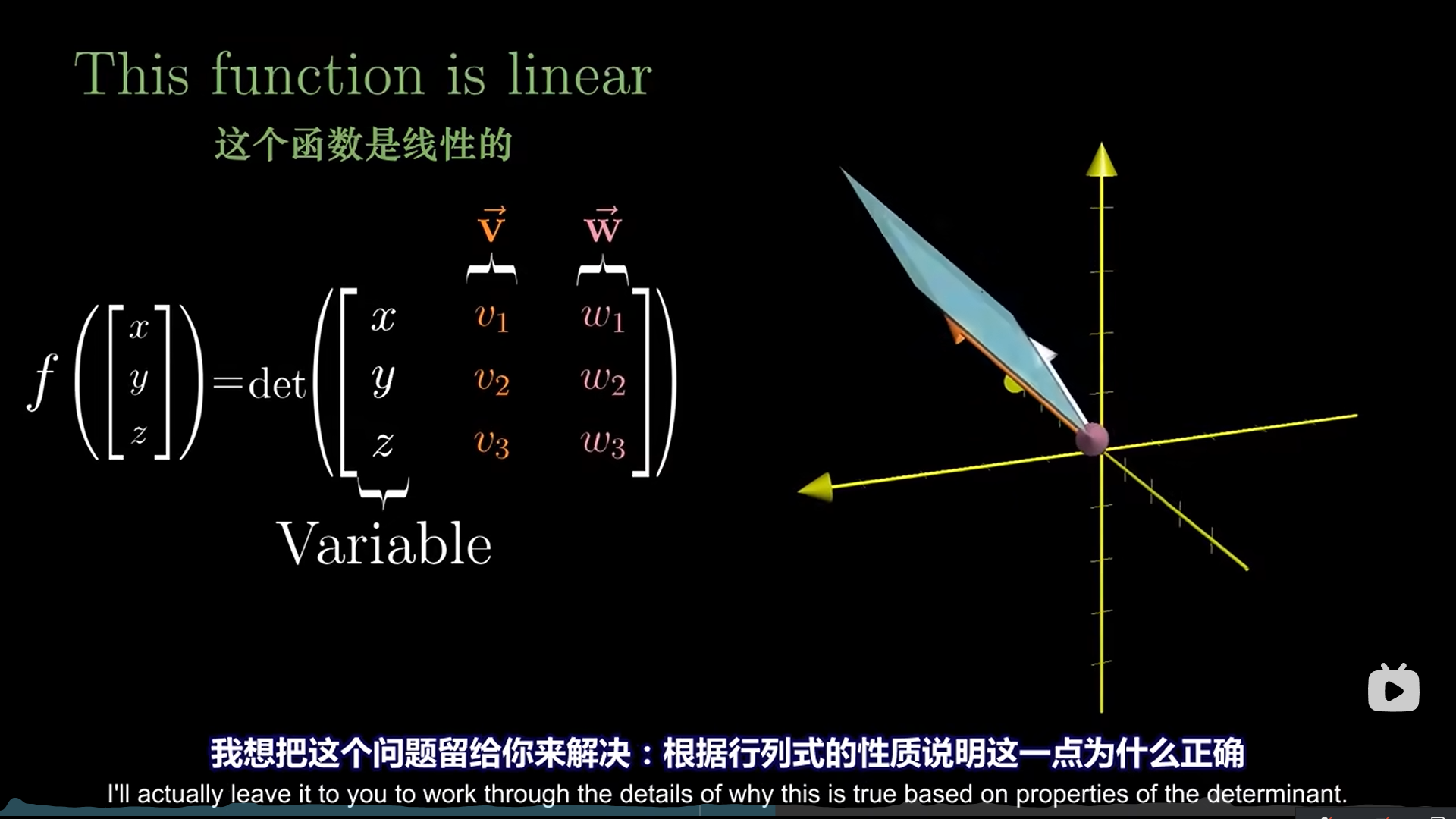 This function is linear

这个函数是线性的

$\vec{\mathbf{v}}$ $\vec{\mathbf{w}}$

$f\left(\begin{bmatrix} x \\ y \\ z \end{bmatrix}\right) = \det\left(\begin{bmatrix} x & v_1 & w_1 \\ y & v_2 & w_2 \\ z & v_3 & w_3 \end{bmatrix}\right)$

Variable

我想把这个问题留给你来解决：根据行列式的性质说明这一点为什么正确

I'll actually leave it to you to work through the details of why this is true based on properties of the determinant.